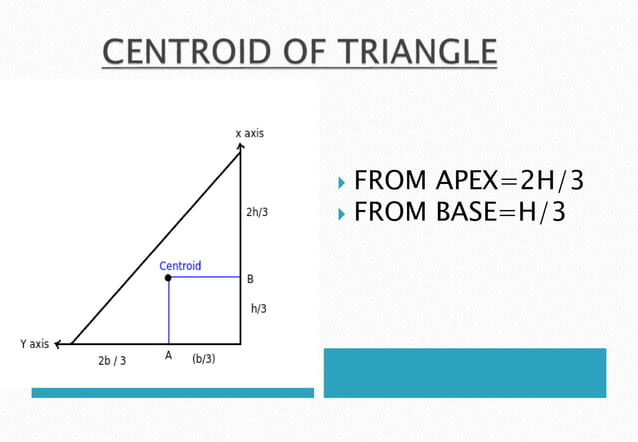 CENTROID OF TRIANGLE

x axis

2h/3

Centroid

B

h/3

Y axis

2b / 3

A

(b/3)

FROM APEX=2H/3
FROM BASE=H/3